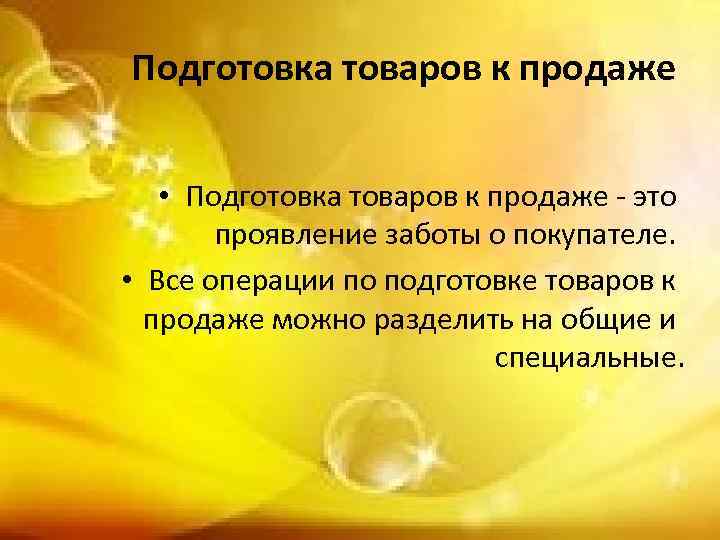 Подготовка товаров к продаже

• Подготовка товаров к продаже - это проявление заботы о покупателе.

• Все операции по подготовке товаров к продаже можно разделить на общие и специальные.